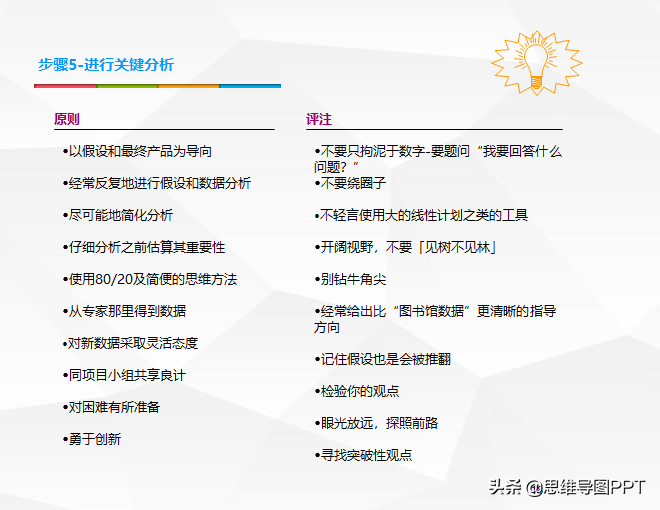 步骤5-进行关键分析

原则

•以假设和最终产品为导向

•经常反复地进行假设和数据分析

•尽可能地简化分析

•仔细分析之前估算其重要性

•使用80/20及简便的思维方法

•从专家那里得到数据

•对新数据采取灵活态度

•同项目小组共享良计

•对困难有所准备

•勇于创新

评注

•不要只拘泥于数字-要题问“我要回答什么问题？”

•不要绕圈子

•不轻言使用大的线性计划之类的工具

•开阔视野，不要「见树不见林」

•别钻牛角尖

•经常给出比“图书馆数据”更清晰的指导方向

•记住假设也是会被推翻

•检验你的观点

•眼光放远，探照前路

•寻找突破性观点

头条 @思维导图PPT